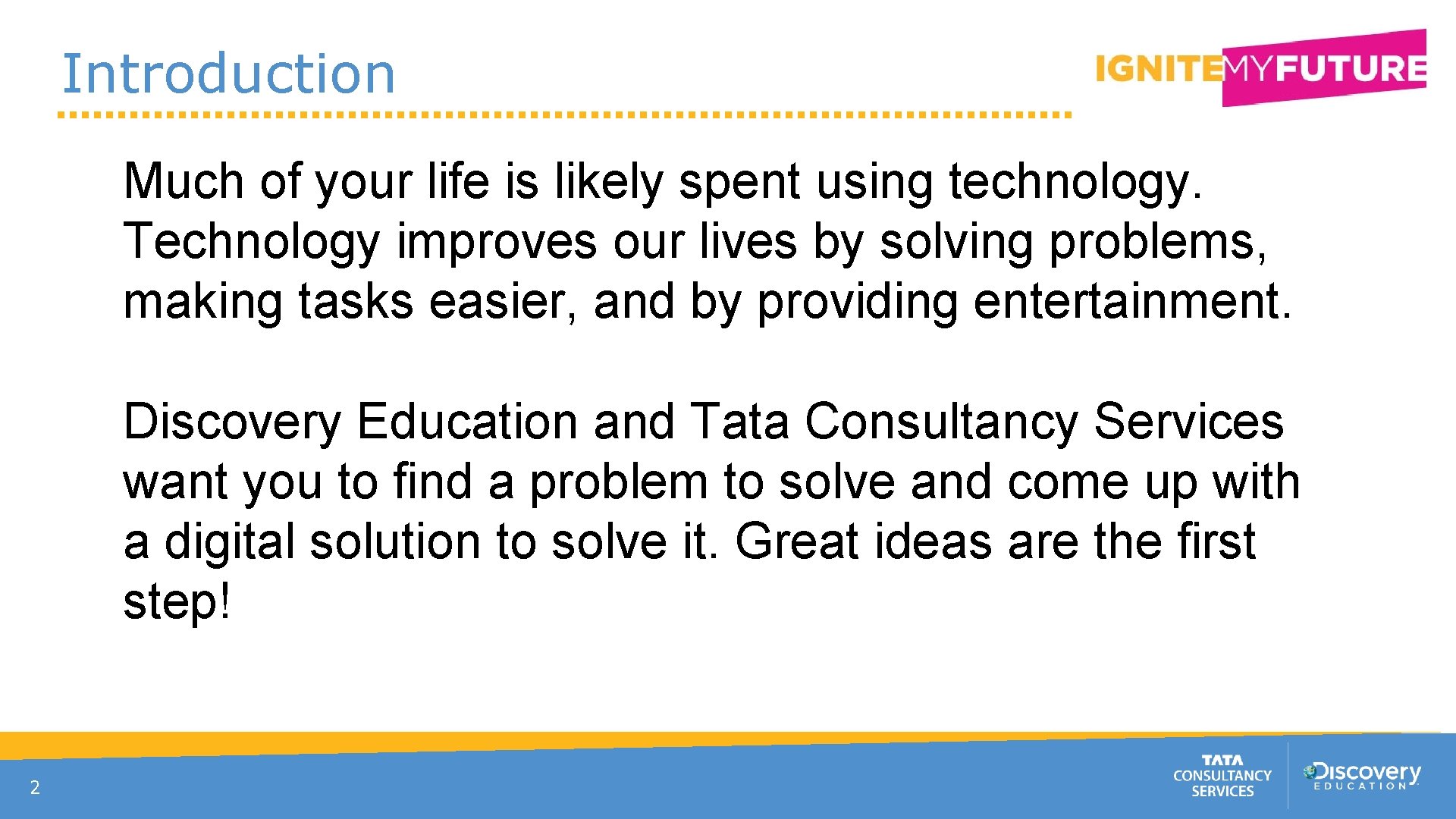 Introduction

IGNITEMYFUTURE

Much of your life is likely spent using technology. Technology improves our lives by solving problems, making tasks easier, and by providing entertainment.

Discovery Education and Tata Consultancy Services want you to find a problem to solve and come up with a digital solution to solve it. Great ideas are the first step!

2

TATA CONSULTANCY SERVICES

Discovery EDUCATION